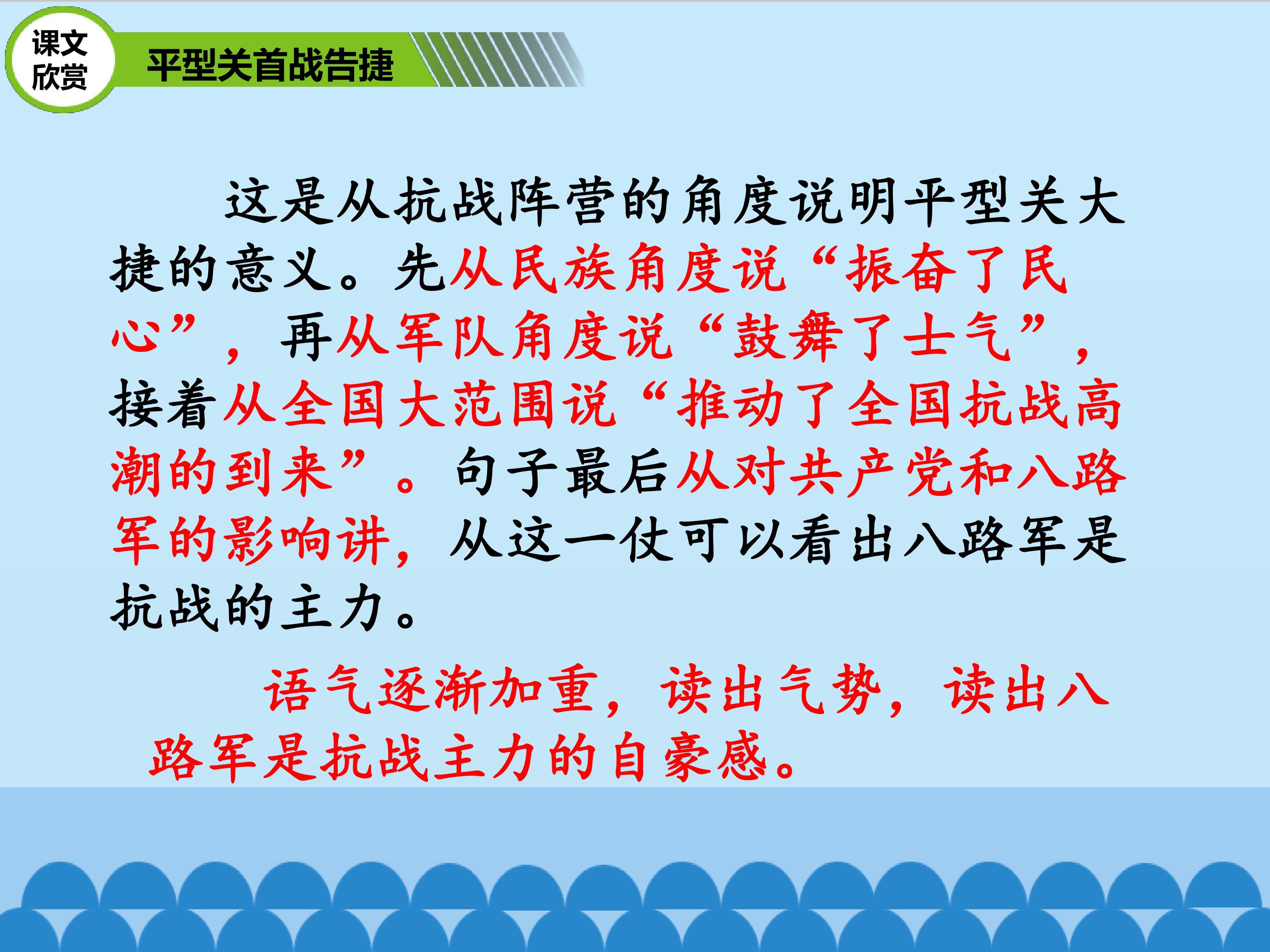 课文欣赏

平型关首战告捷

这是从抗战阵营的角度说明平型关大捷的意义。先从民族角度说“振奋了民心”，再从军队角度说“鼓舞了士气”，接着从全国大范围说“推动了全国抗战高潮的到来”。句子最后从对共产党和八路军的影响讲，从这一仗可以看出八路军是抗战的主力。

语气逐渐加重，读出气势，读出八路军是抗战主力的自豪感。